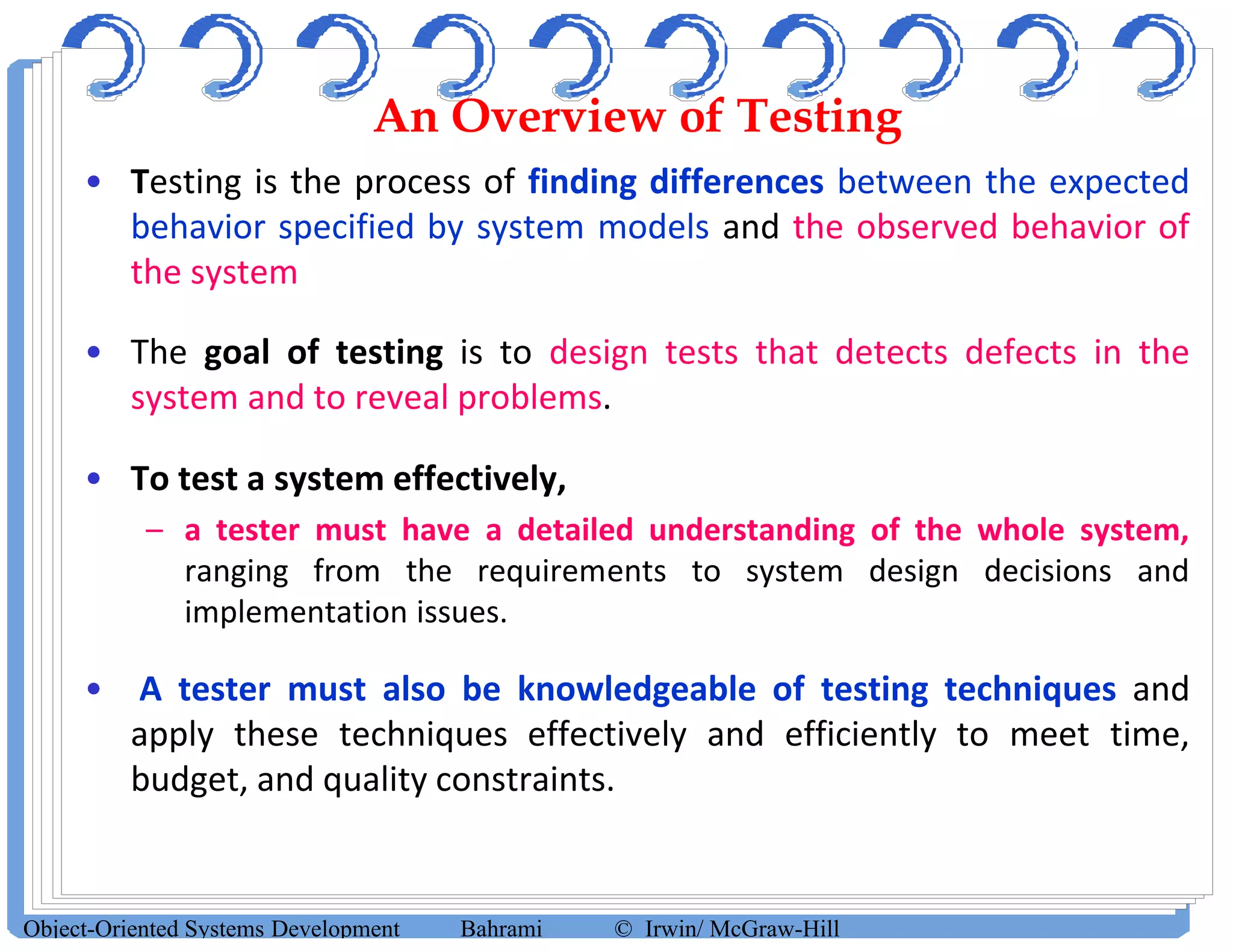 An Overview of Testing

• Testing is the process of finding differences between the expected behavior specified by system models and the observed behavior of the system

• The goal of testing is to design tests that detects defects in the system and to reveal problems.

• To test a system effectively,
– a tester must have a detailed understanding of the whole system, ranging from the requirements to system design decisions and implementation issues.

• A tester must also be knowledgeable of testing techniques and apply these techniques effectively and efficiently to meet time, budget, and quality constraints.

Object-Oriented Systems Development Bahrami © Irwin/ McGraw-Hill